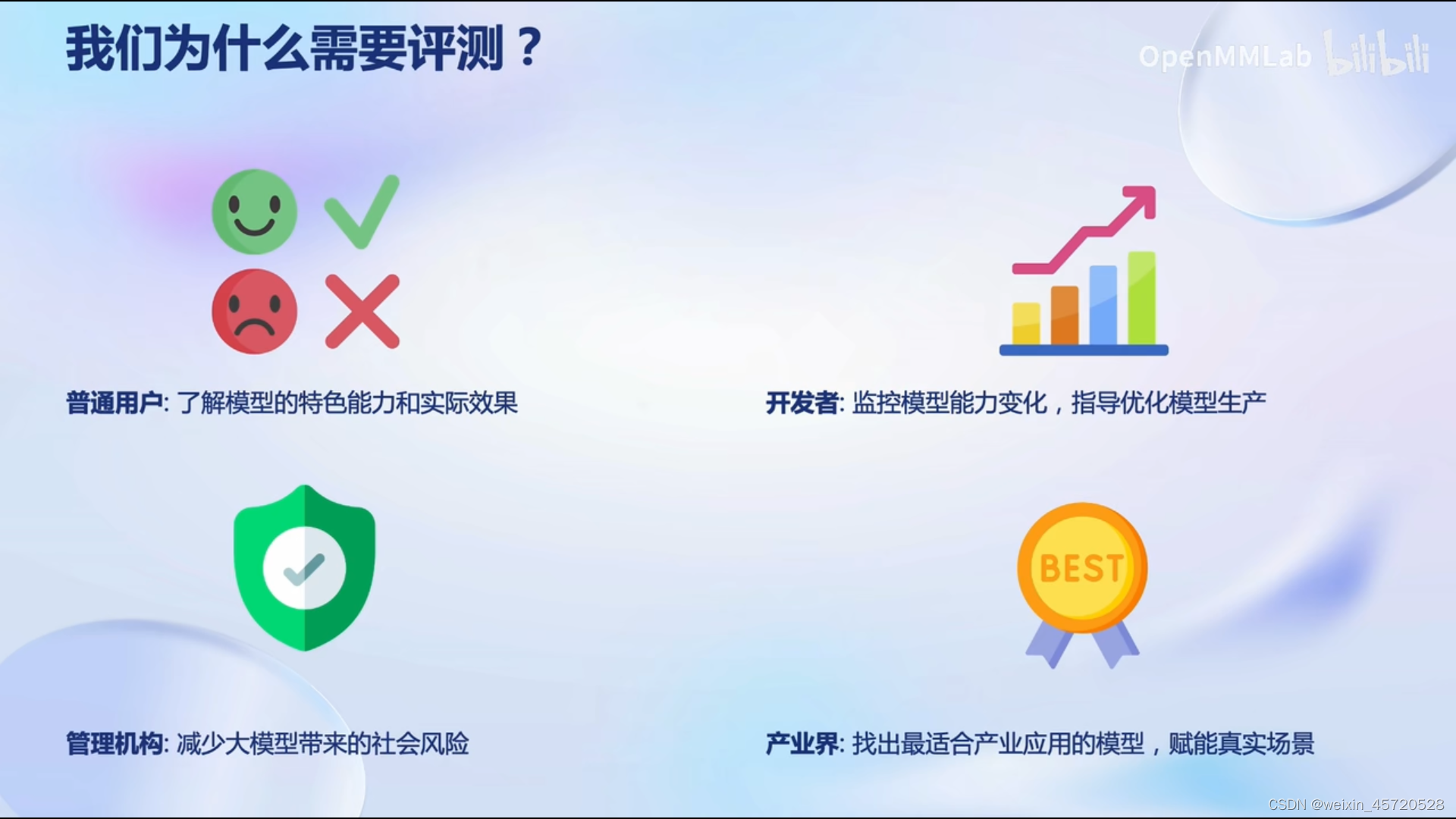 我们为什么需要评测？

OpenMMLab bilibili

普通用户: 了解模型的特色能力和实际效果

开发者: 监控模型能力变化，指导优化模型生产

BEST

管理机构: 减少大模型带来的社会风险

产业界: 找出最适合产业应用的模型，赋能真实场景

CSDN @weixin_45720528